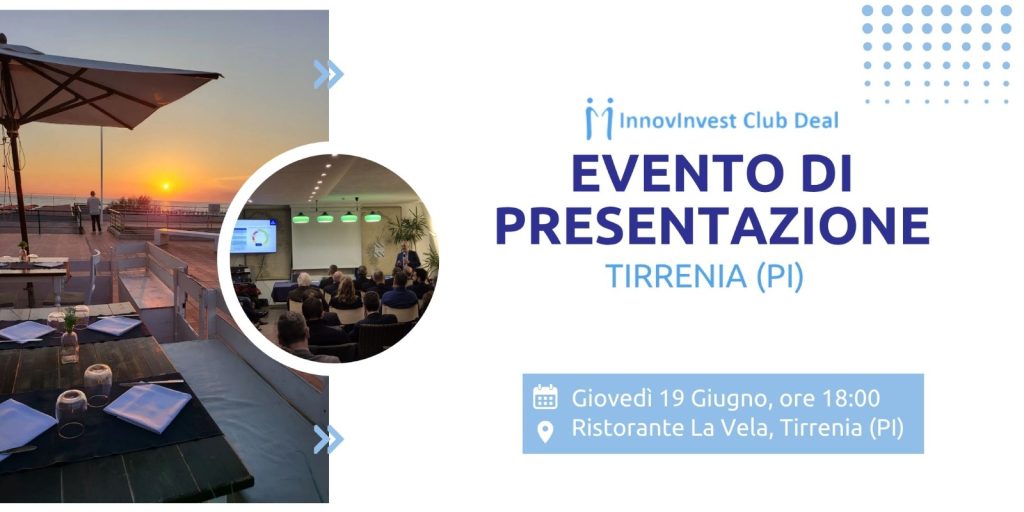 InnovInvest Club Deal

EVENTO DI PRESENTAZIONE

TIRRENIA (PI)

Giovedì 19 Giugno, ore 18:00
Ristorante La Vela, Tirrenia (PI)